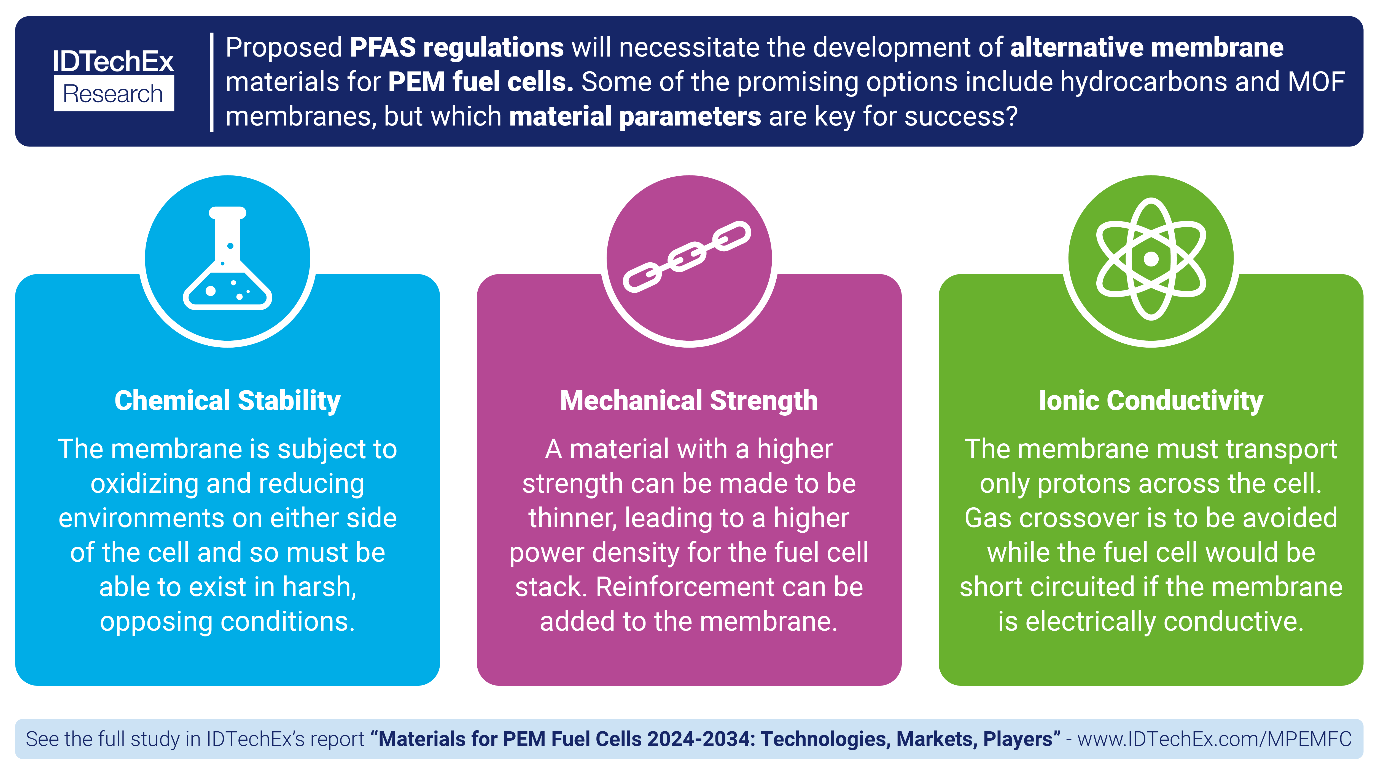 IDTechEx Research

Proposed PFAS regulations will necessitate the development of alternative membrane materials for PEM fuel cells. Some of the promising options include hydrocarbons and MOF membranes, but which material parameters are key for success?

Chemical Stability

The membrane is subject to oxidizing and reducing environments on either side of the cell and so must be able to exist in harsh, opposing conditions.

Mechanical Strength

A material with a higher strength can be made to be thinner, leading to a higher power density for the fuel cell stack. Reinforcement can be added to the membrane.

Ionic Conductivity

The membrane must transport only protons across the cell. Gas crossover is to be avoided while the fuel cell would be short circuited if the membrane is electrically conductive.

See the full study in IDTechEx's report "Materials for PEM Fuel Cells 2024-2034: Technologies, Markets, Players" - www.IDTechEx.com/MPEMFC